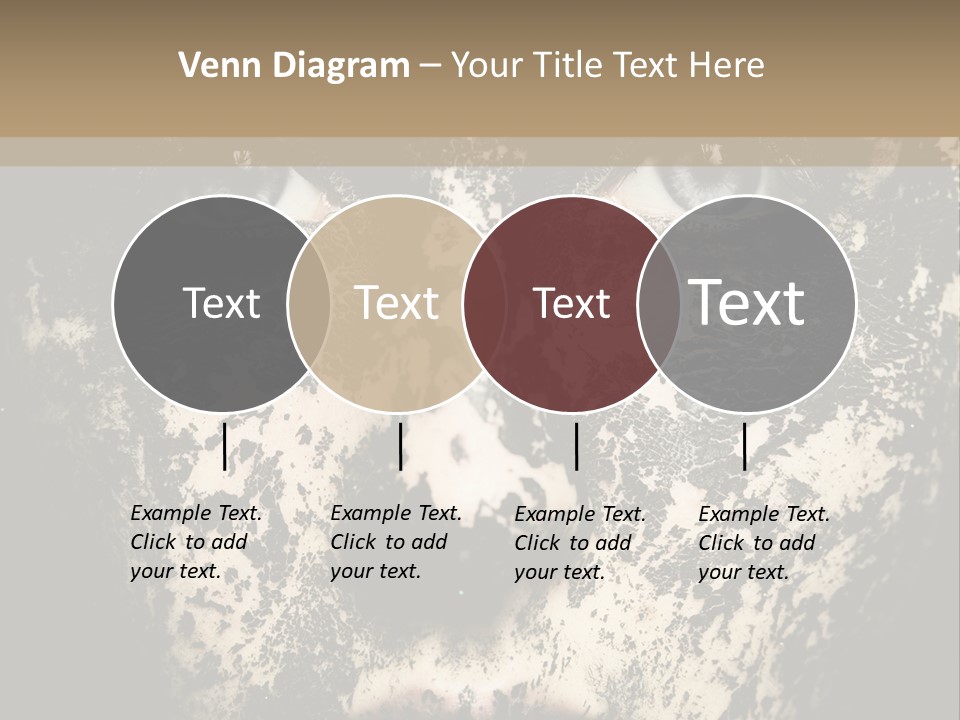 Venn Diagram – Your Title Text Here

Text

Text

Text

Text

Example Text. Click to add your text.

Example Text. Click to add your text.

Example Text. Click to add your text.

Example Text. Click to add your text.